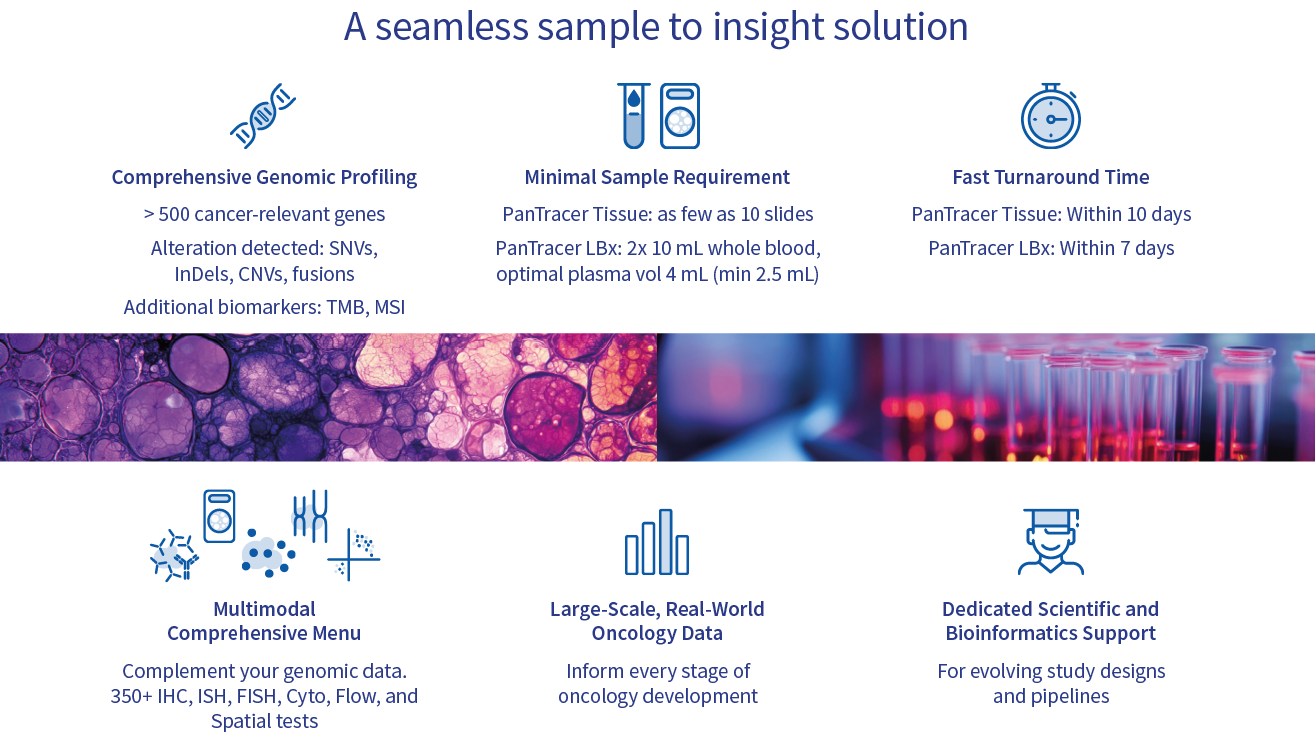 A seamless sample to insight solution

Comprehensive Genomic Profiling

> 500 cancer-relevant genes

Alteration detected: SNVs, InDels, CNVs, fusions

Additional biomarkers: TMB, MSI

Minimal Sample Requirement

PanTracer Tissue: as few as 10 slides

PanTracer LBx: 2x 10 mL whole blood, optimal plasma vol 4 mL (min 2.5 mL)

Fast Turnaround Time

PanTracer Tissue: Within 10 days

PanTracer LBx: Within 7 days

Multimodal Comprehensive Menu

Complement your genomic data. 350+ IHC, ISH, FISH, Cyto, Flow, and Spatial tests

Large-Scale, Real-World Oncology Data

Inform every stage of oncology development

Dedicated Scientific and Bioinformatics Support

For evolving study designs and pipelines